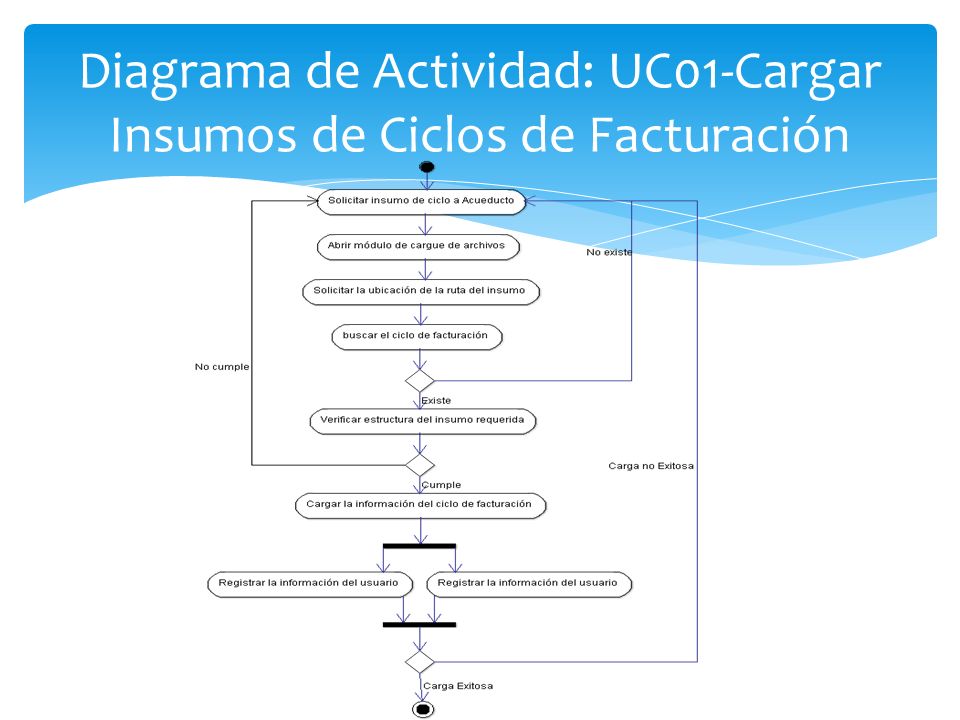 Diagrama de Actividad: UC01-Cargar Insumos de Ciclos de Facturación

Solicitar insumo de ciclo a Acueducto

Abrir módulo de cargue de archivos

No existe

Solicitar la ubicación de la ruta del insumo

buscar el ciclo de facturación

No cumple

Existe

Verificar estructura del insumo requerida

Carga no Exitosa

Cumple

Cargar la información del ciclo de facturación

Registrar la información del usuario

Registrar la información del usuario

Carga Exitosa